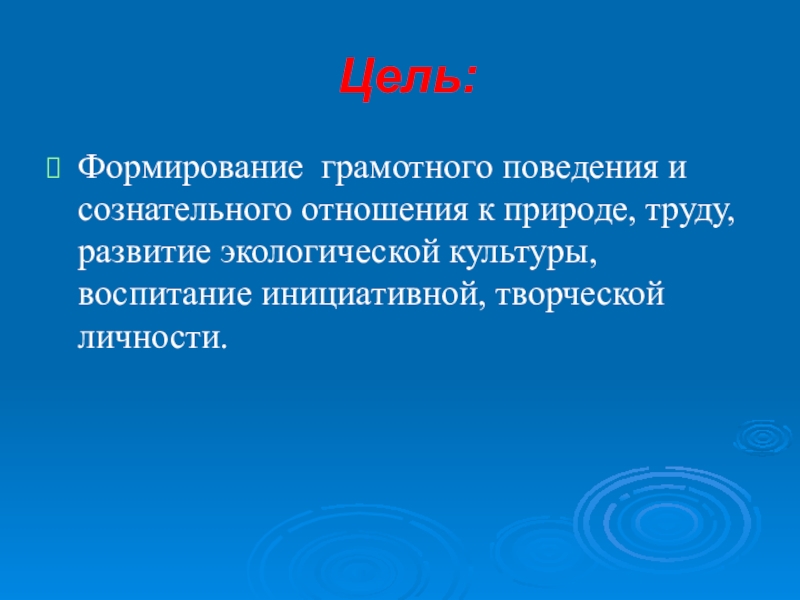 Цель:

Формирование грамотного поведения и сознательного отношения к природе, труду, развитие экологической культуры, воспитание инициативной, творческой личности.